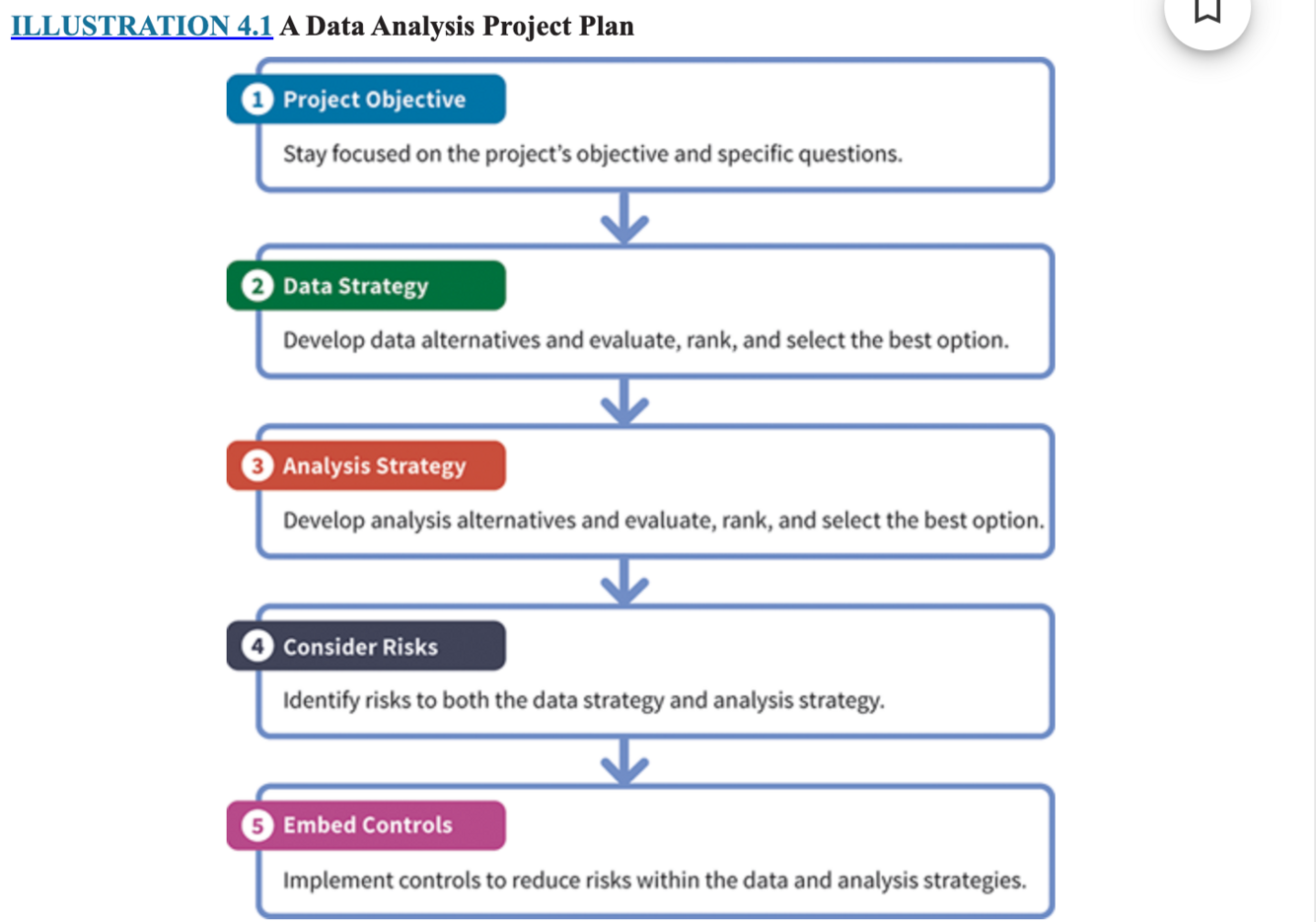 ILLUSTRATION 4.1 A Data Analysis Project Plan

1 Project Objective

Stay focused on the project's objective and specific questions.

2 Data Strategy

Develop data alternatives and evaluate, rank, and select the best option.

3 Analysis Strategy

Develop analysis alternatives and evaluate, rank, and select the best option.

4 Consider Risks

Identify risks to both the data strategy and analysis strategy.

5 Embed Controls

Implement controls to reduce risks within the data and analysis strategies.